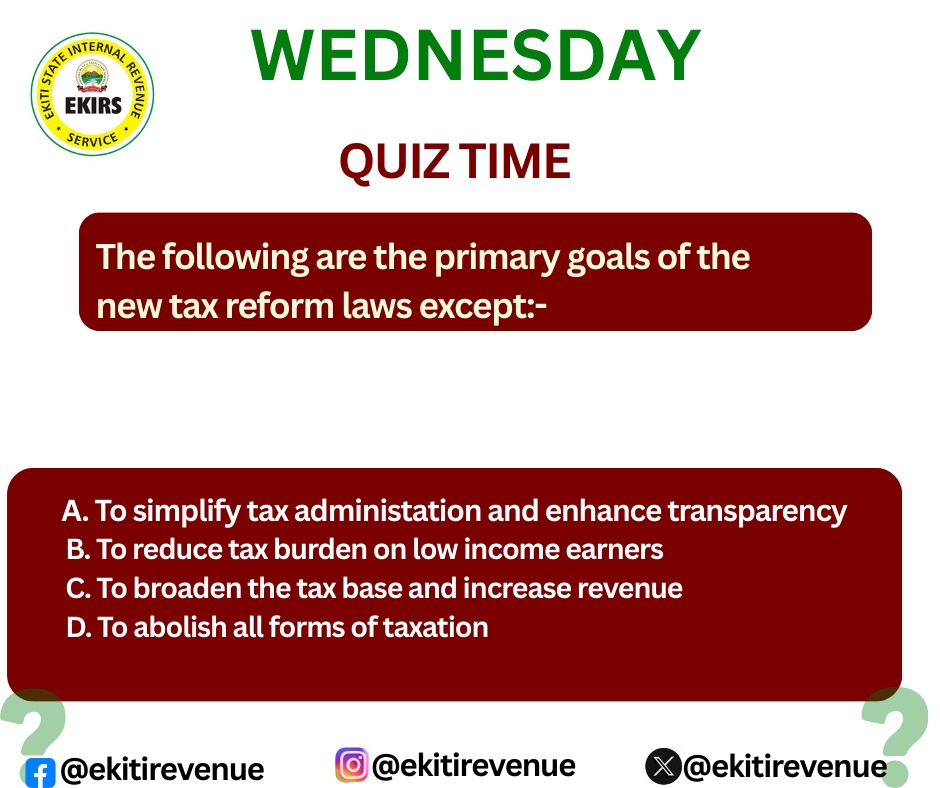 EKITI STATE INTERNAL REVENUE SERVICE
EKIRS

WEDNESDAY

QUIZ TIME

The following are the primary goals of the new tax reform laws except:-

A. To simplify tax administation and enhance transparency
B. To reduce tax burden on low income earners
C. To broaden the tax base and increase revenue
D. To abolish all forms of taxation

?

?

@ekitirevenue @ekitirevenue @ekitirevenue